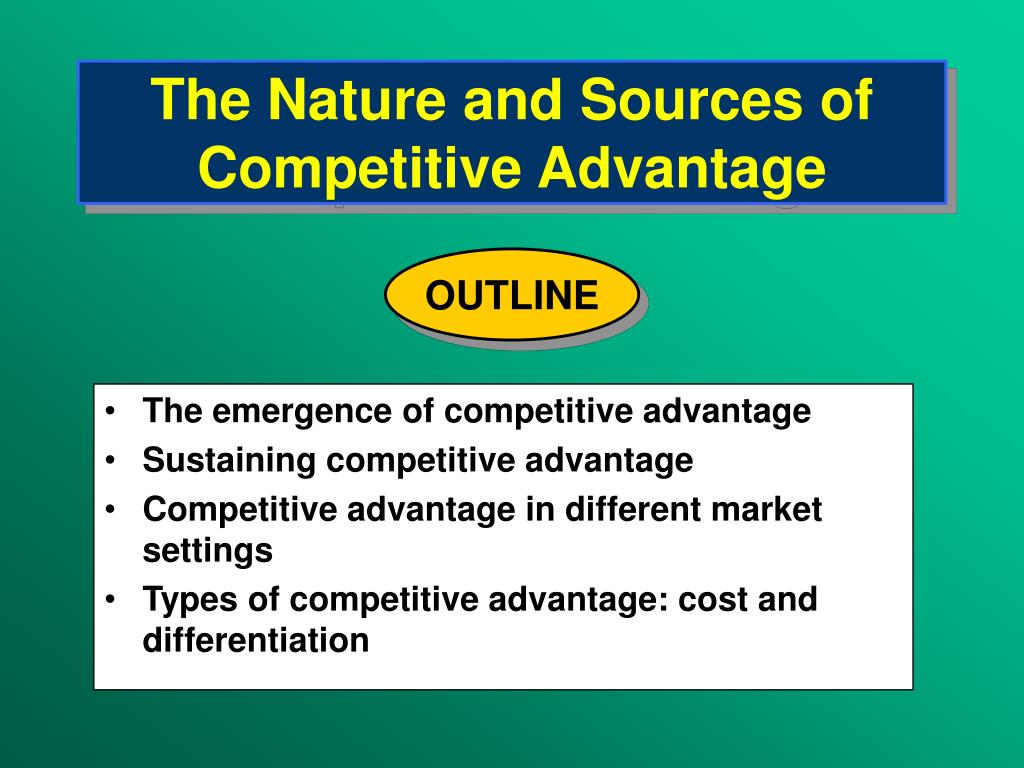 The Nature and Sources of Competitive Advantage

OUTLINE

• The emergence of competitive advantage
• Sustaining competitive advantage
• Competitive advantage in different market settings
• Types of competitive advantage: cost and differentiation